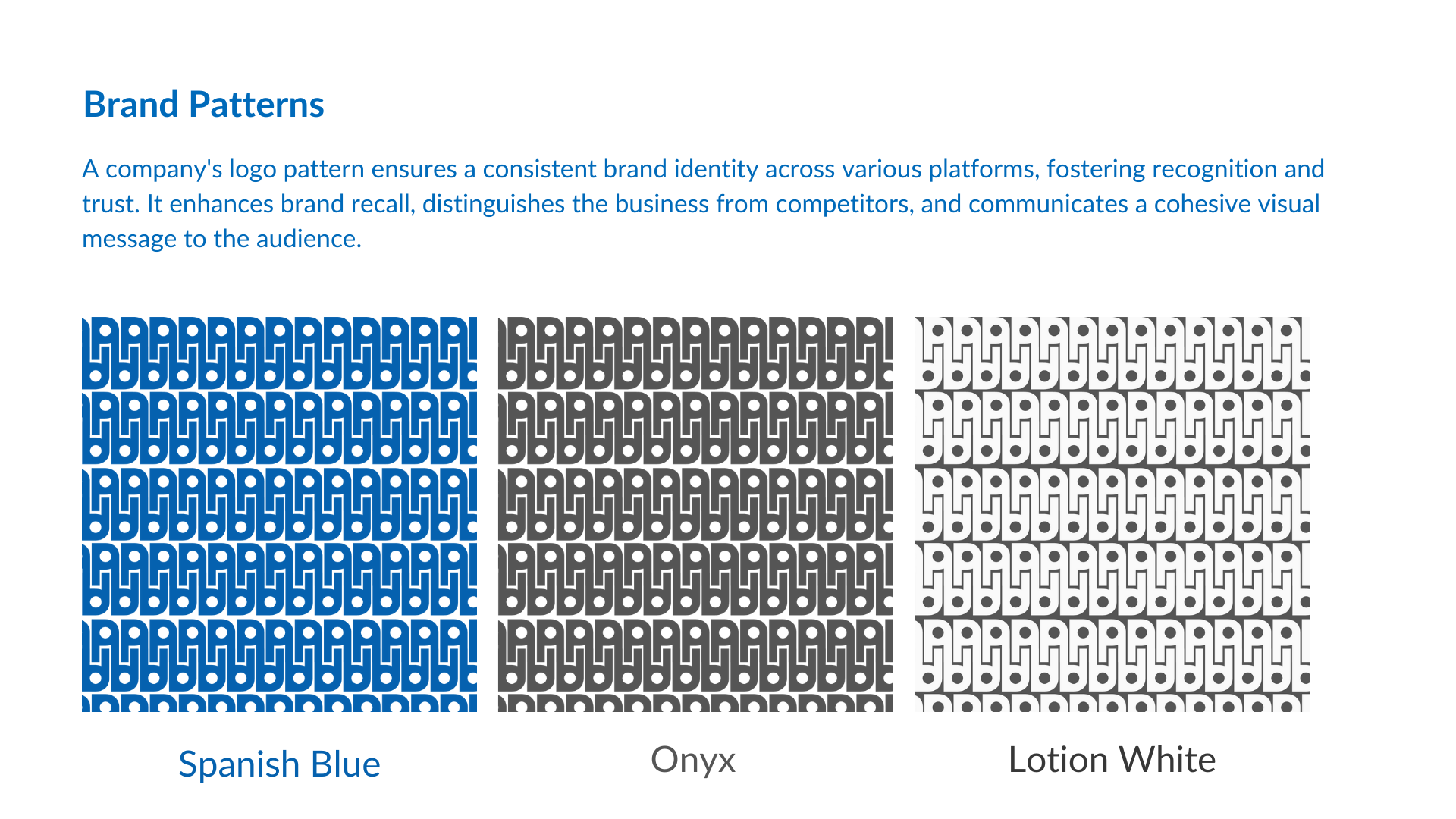 Brand Patterns

A company's logo pattern ensures a consistent brand identity across various platforms, fostering recognition and trust. It enhances brand recall, distinguishes the business from competitors, and communicates a cohesive visual message to the audience.

Spanish Blue

Onyx

Lotion White